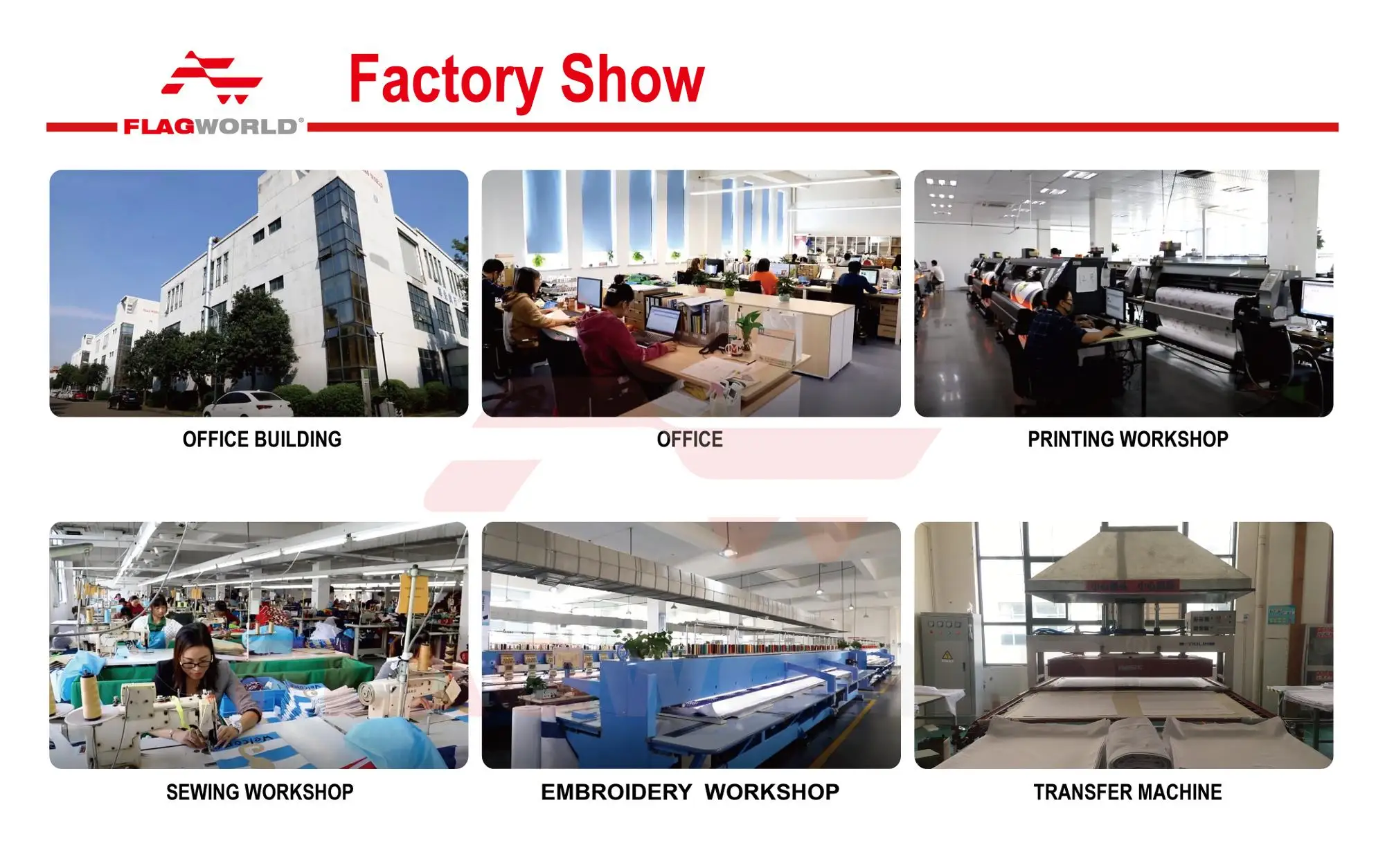 FLAGWORLD®

Factory Show

OFFICE BUILDING

OFFICE

PRINTING WORKSHOP

SEWING WORKSHOP

EMBROIDERY WORKSHOP

TRANSFER MACHINE